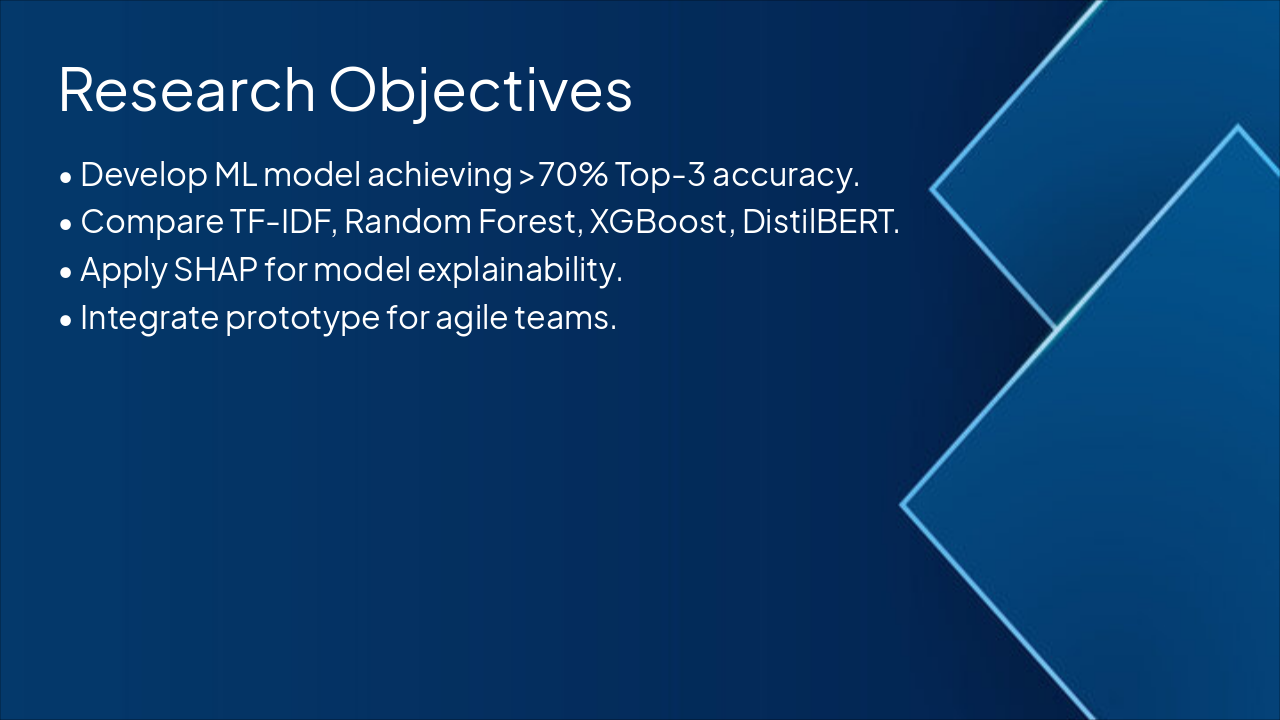 Research Objectives

• Develop ML model achieving >70% Top-3 accuracy.
• Compare TF-IDF, Random Forest, XGBoost, DistilBERT.
• Apply SHAP for model explainability.
• Integrate prototype for agile teams.